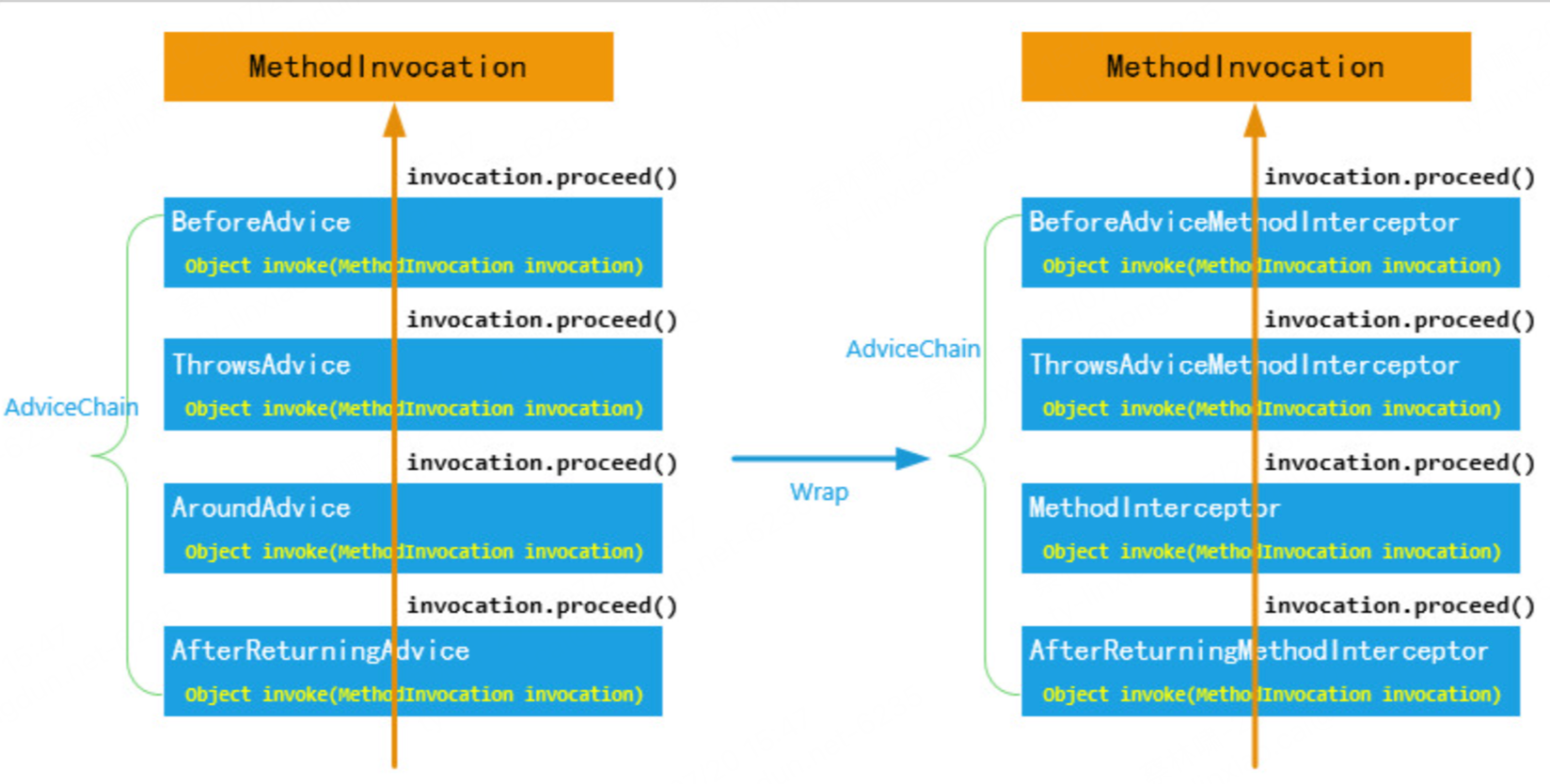 MethodInvocation

invocation.proceed()

BeforeAdvice

Object invoke(MethodInvocation invocation)

invocation.proceed()

ThrowsAdvice

Object invoke(MethodInvocation invocation)

invocation.proceed()

AroundAdvice

Object invoke(MethodInvocation invocation)

invocation.proceed()

AfterReturningAdvice

Object invoke(MethodInvocation invocation)

AdviceChain

Wrap

AdviceChain

MethodInvocation

invocation.proceed()

BeforeAdviceMethodInterceptor

Object invoke(MethodInvocation invocation)

invocation.proceed()

ThrowsAdviceMethodInterceptor

Object invoke(MethodInvocation invocation)

invocation.proceed()

MethodInterceptor

Object invoke(MethodInvocation invocation)

invocation.proceed()

AfterReturningMethodInterceptor

Object invoke(MethodInvocation invocation)